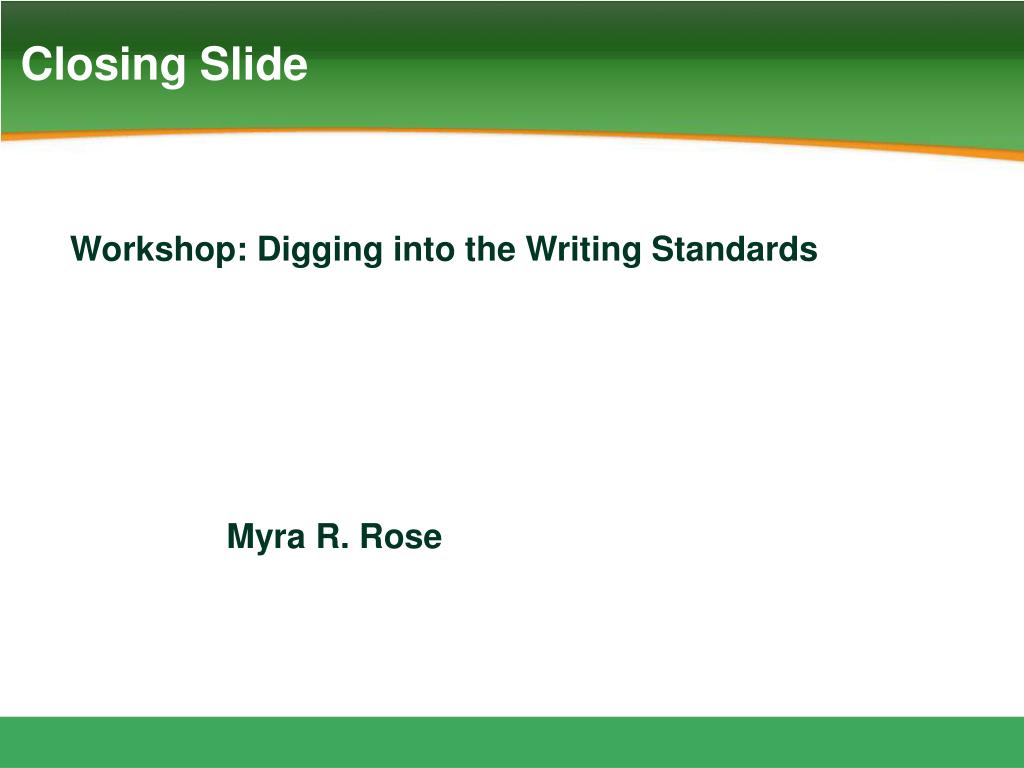 Closing Slide

Workshop: Digging into the Writing Standards

Myra R. Rose